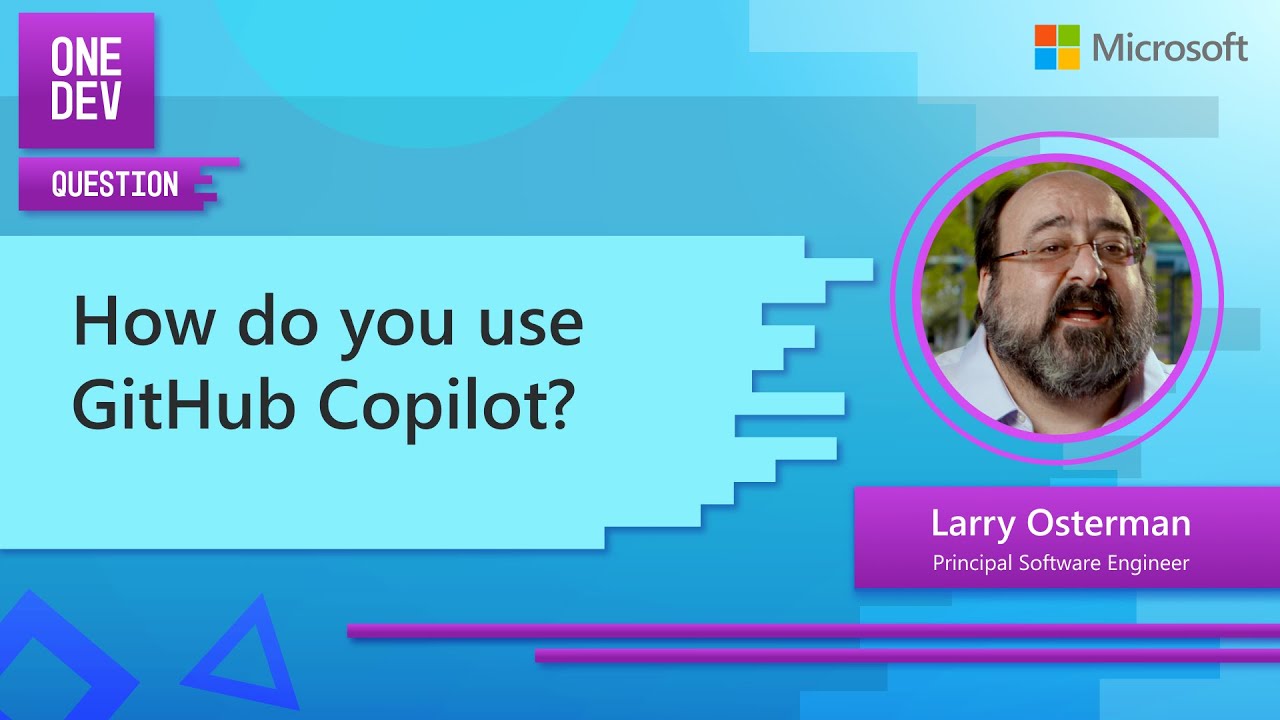 ONE DEV

QUESTION

Microsoft

How do you use GitHub Copilot?

Larry Osterman
Principal Software Engineer